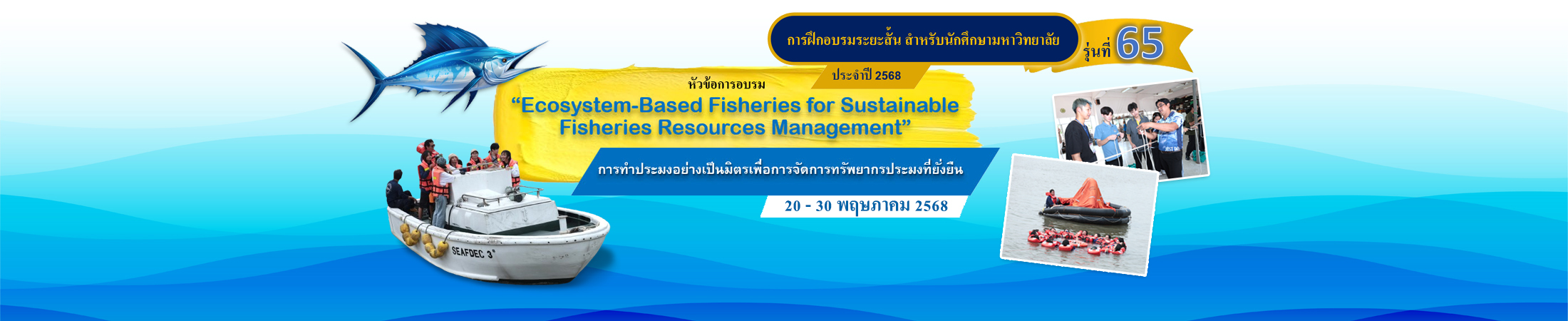 การฝึกอบรมระยะสั้น สำหรับนักศึกษามหาวิทยาลัย

รุ่นที่ 65

ประจำปี 2568

หัวข้อการอบรม

“Ecosystem-Based Fisheries for Sustainable Fisheries Resources Management”

การทำประมงอย่างเป็นมิตรเพื่อการจัดการทรัพยากรประมงที่ยั่งยืน

20 - 30 พฤษภาคม 2568

SEAFDEC 3